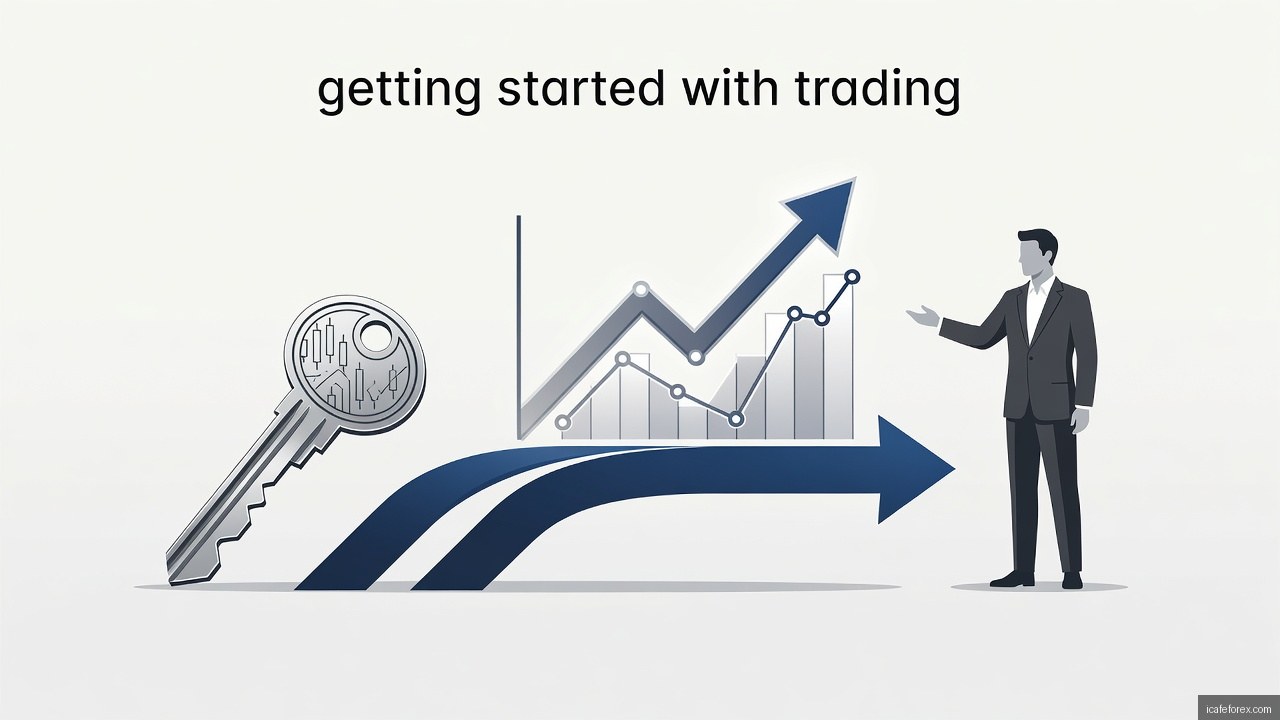 getting started with trading

icafeforex.com